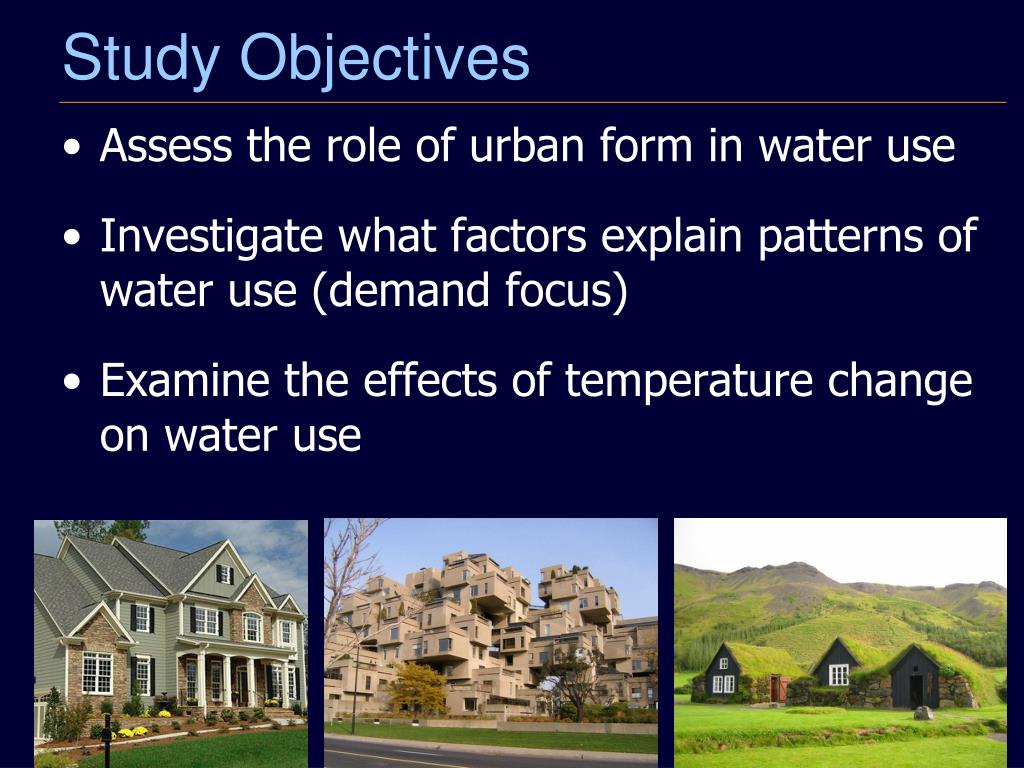 Study Objectives

• Assess the role of urban form in water use

• Investigate what factors explain patterns of water use (demand focus)

• Examine the effects of temperature change on water use